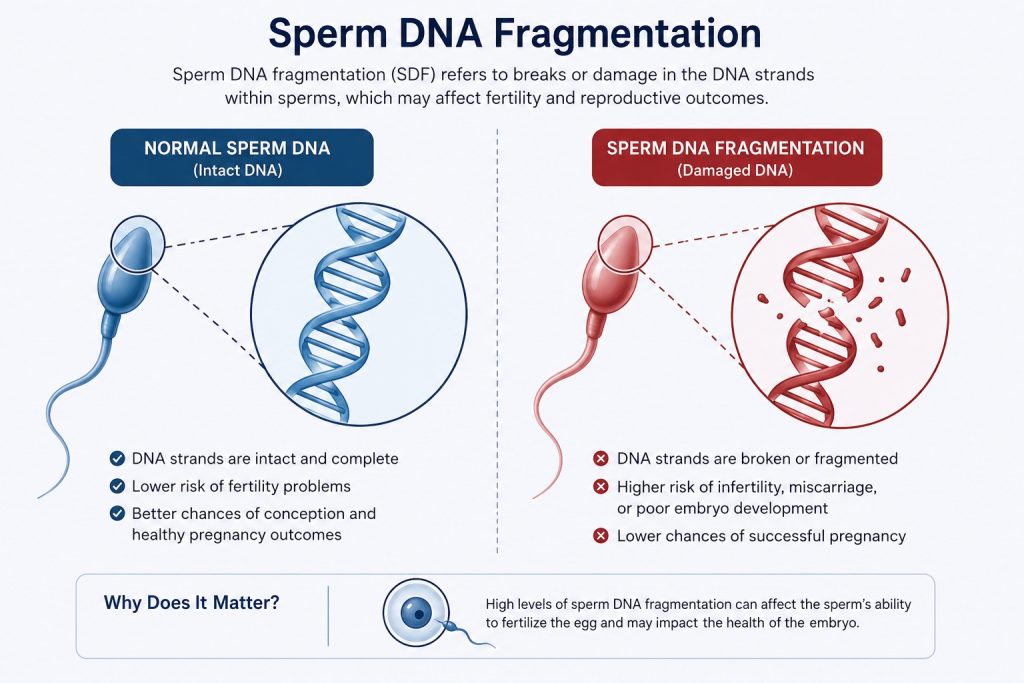 Sperm DNA Fragmentation

Sperm DNA fragmentation (SDF) refers to breaks or damage in the DNA strands within sperms, which may affect fertility and reproductive outcomes.

NORMAL SPERM DNA
(Intact DNA)

DNA strands are intact and complete
Lower risk of fertility problems
Better chances of conception and healthy pregnancy outcomes

SPERM DNA FRAGMENTATION
(Damaged DNA)

DNA strands are broken or fragmented
Higher risk of infertility, miscarriage, or poor embryo development
Lower chances of successful pregnancy

Why Does It Matter?

High levels of sperm DNA fragmentation can affect the sperm's ability to fertilize the egg and may impact the health of the embryo.